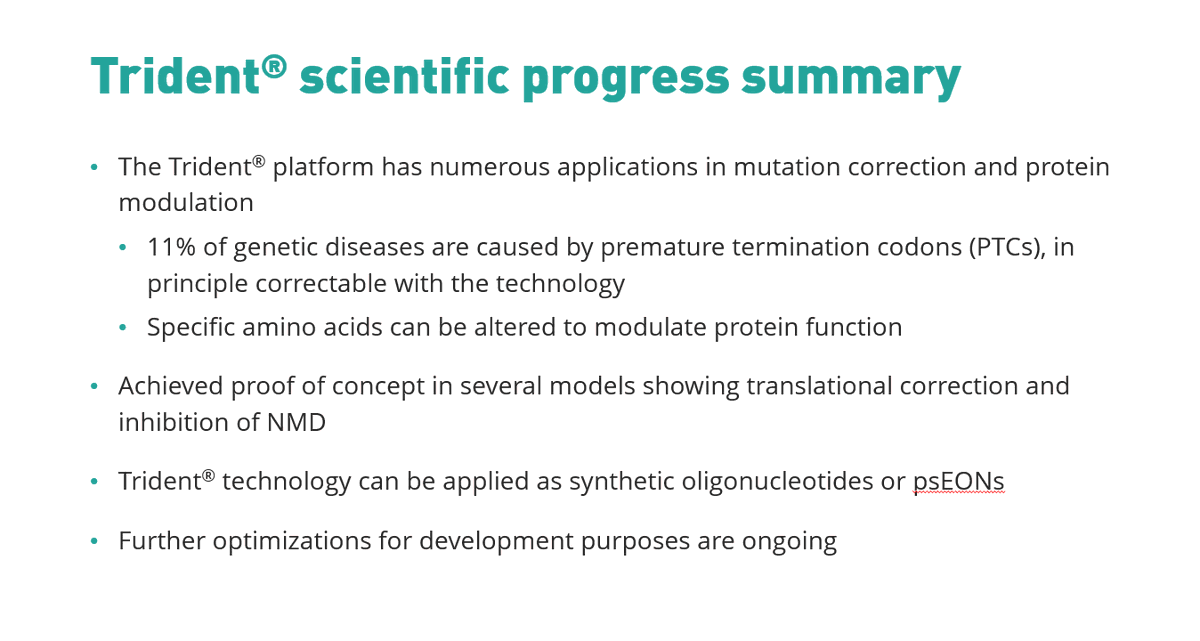 Trident® scientific progress summary

• The Trident® platform has numerous applications in mutation correction and protein modulation
  • 11% of genetic diseases are caused by premature termination codons (PTCs), in principle correctable with the technology
  • Specific amino acids can be altered to modulate protein function

• Achieved proof of concept in several models showing translational correction and inhibition of NMD

• Trident® technology can be applied as synthetic oligonucleotides or psEONs

• Further optimizations for development purposes are ongoing